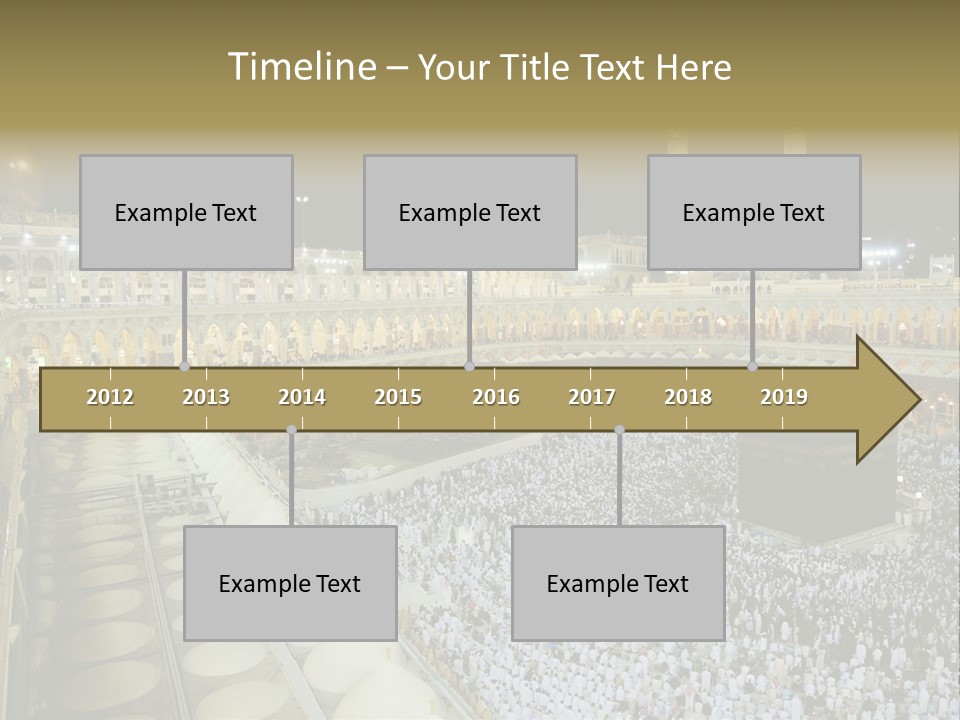 Timeline – Your Title Text Here

Example Text

Example Text

Example Text

2012 2013 2014 2015 2016 2017 2018 2019

Example Text

Example Text